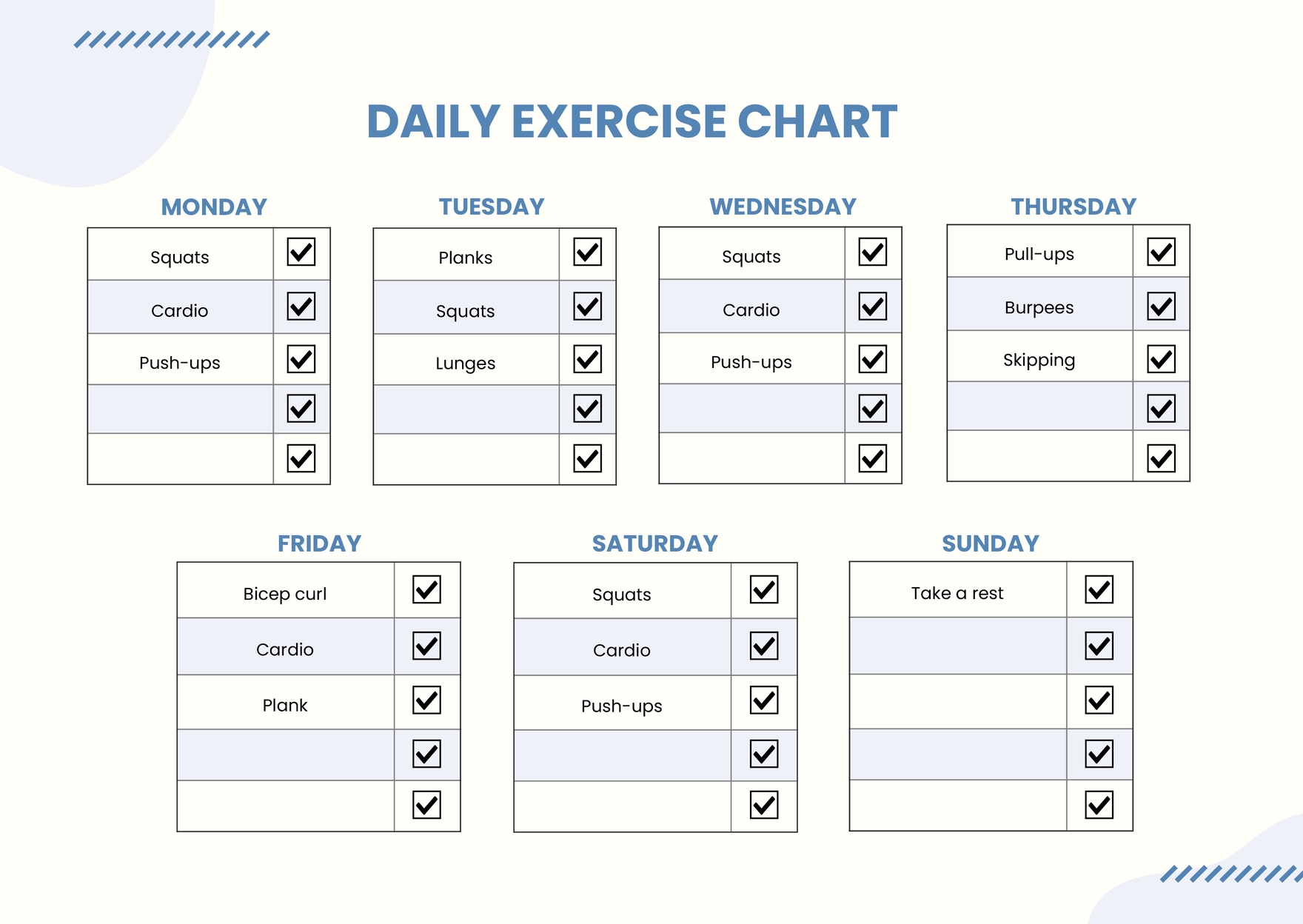 DAILY EXERCISE CHART

MONDAY

| Squats | ☑ |
|---|---|
| Cardio | ☑ |
| Push-ups | ☑ |
|  | ☑ |
|  | ☑ |

TUESDAY

| Planks | ☑ |
|---|---|
| Squats | ☑ |
| Lunges | ☑ |
|  | ☑ |
|  | ☑ |

WEDNESDAY

| Squats | ☑ |
|---|---|
| Cardio | ☑ |
| Push-ups | ☑ |
|  | ☑ |
|  | ☑ |

THURSDAY

| Pull-ups | ☑ |
|---|---|
| Burpees | ☑ |
| Skipping | ☑ |
|  | ☑ |
|  | ☑ |

FRIDAY

| Bicep curl | ☑ |
|---|---|
| Cardio | ☑ |
| Plank | ☑ |
|  | ☑ |
|  | ☑ |

SATURDAY

| Squats | ☑ |
|---|---|
| Cardio | ☑ |
| Push-ups | ☑ |
|  | ☑ |
|  | ☑ |

SUNDAY

| Take a rest | ☑ |
|---|---|
|  | ☑ |
|  | ☑ |
|  | ☑ |
|  | ☑ |